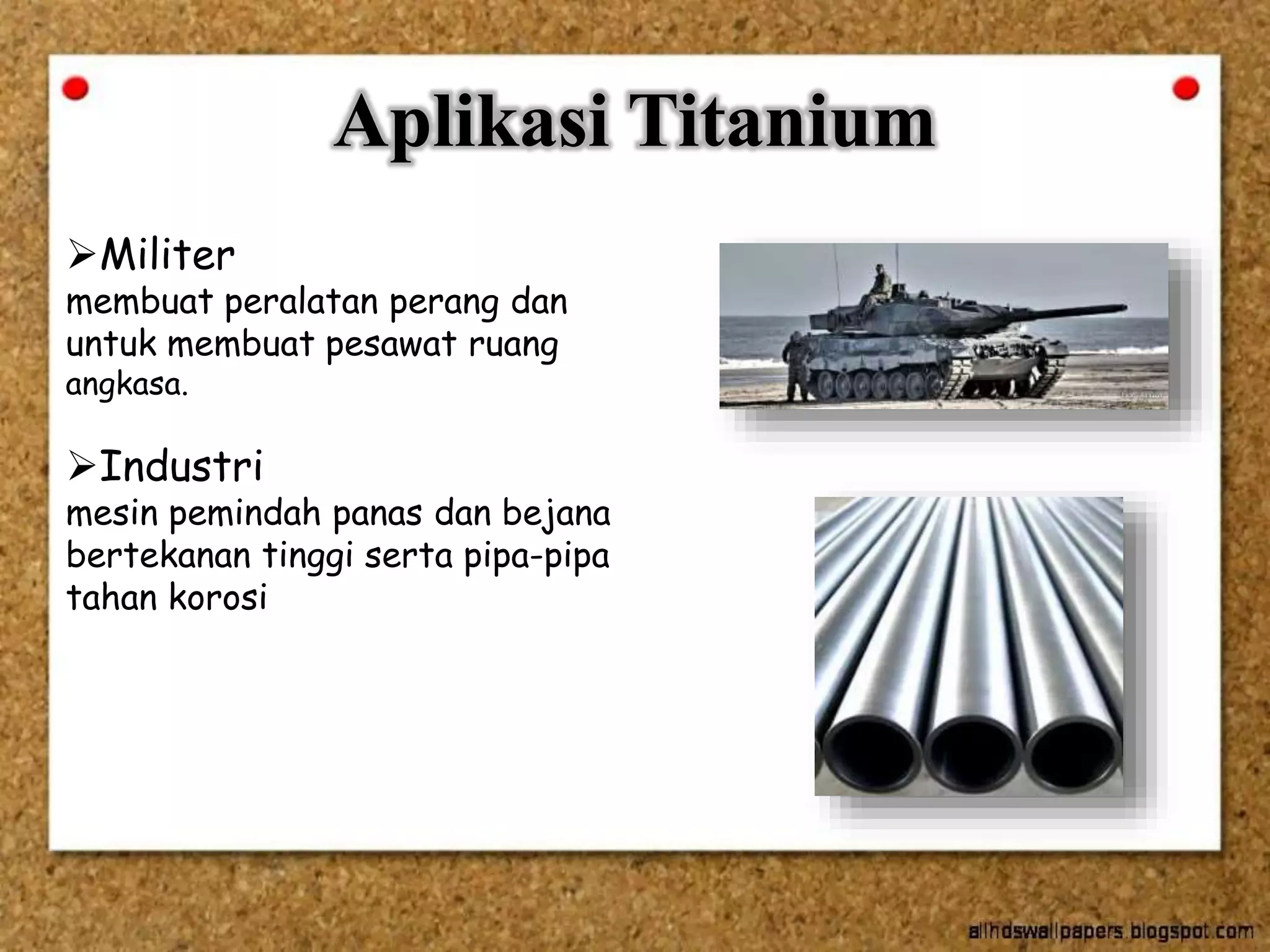 Aplikasi Titanium

➢Militer
membuat peralatan perang dan untuk membuat pesawat ruang angkasa.

➢Industri
mesin pemindah panas dan bejana bertekanan tinggi serta pipa-pipa tahan korosi

allhdswallpapers.blogspot.com